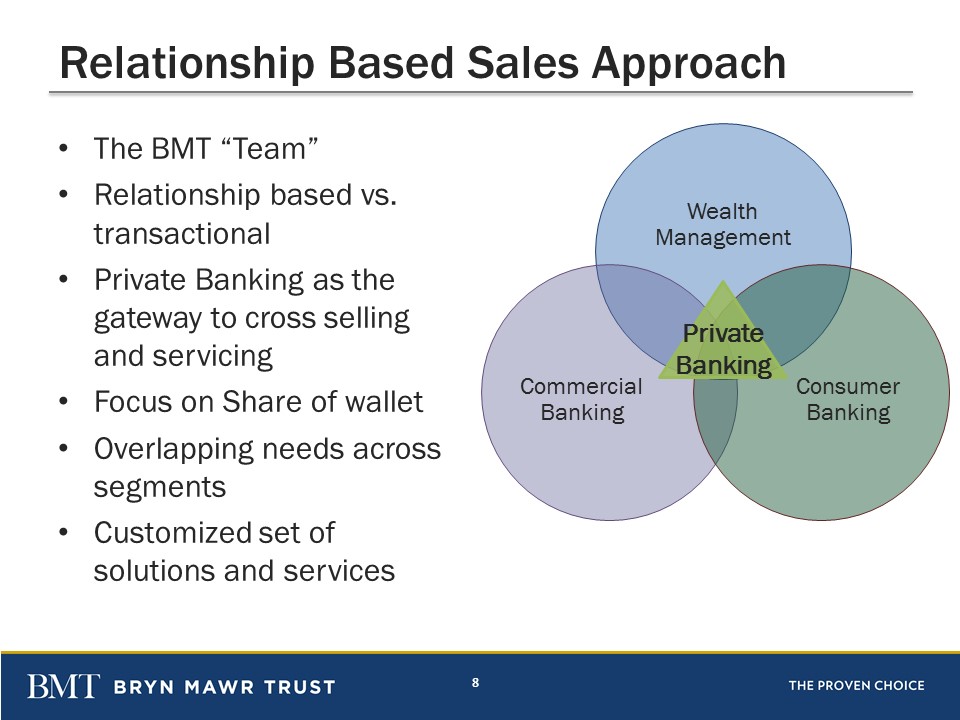 Relationship Based Sales Approach

• The BMT “Team”
• Relationship based vs. transactional
• Private Banking as the gateway to cross selling and servicing
• Focus on Share of wallet
• Overlapping needs across segments
• Customized set of solutions and services

Wealth Management

Private Banking

Commercial Banking

Consumer Banking

BMT BRYN MAWR TRUST

8

THE PROVEN CHOICE